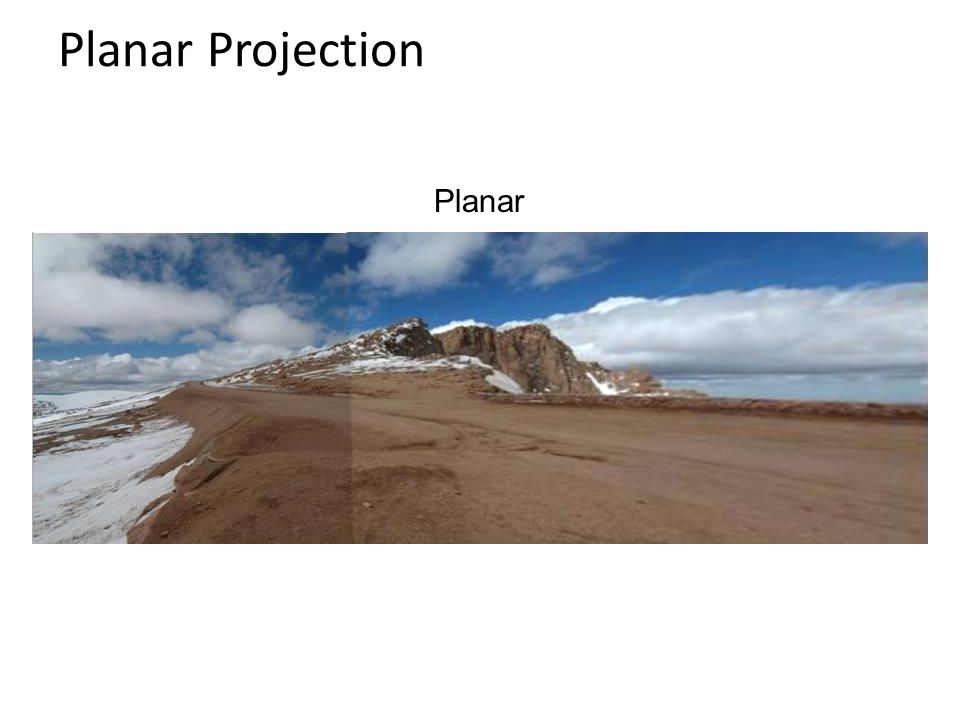 Planar Projection

Planar